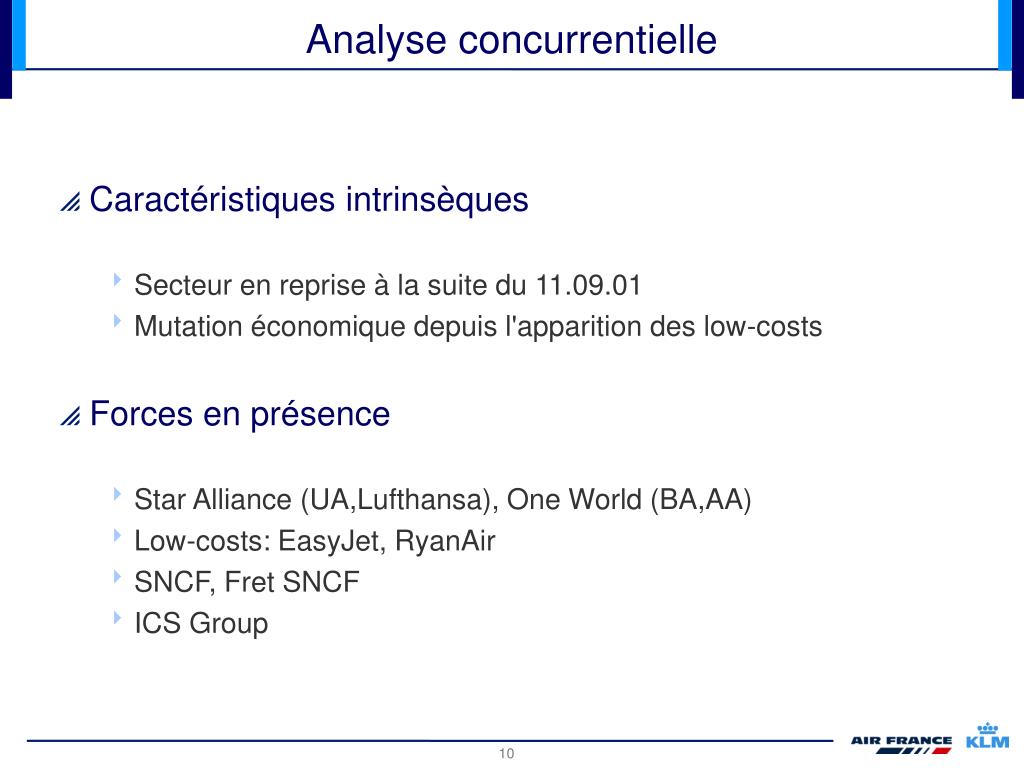 Analyse concurrentielle

Caractéristiques intrinsèques

Secteur en reprise à la suite du 11.09.01

Mutation économique depuis l'apparition des low-costs

Forces en présence

Star Alliance (UA,Lufthansa), One World (BA,AA)

Low-costs: EasyJet, RyanAir

SNCF, Fret SNCF

ICS Group

10

AIR FRANCE KLM